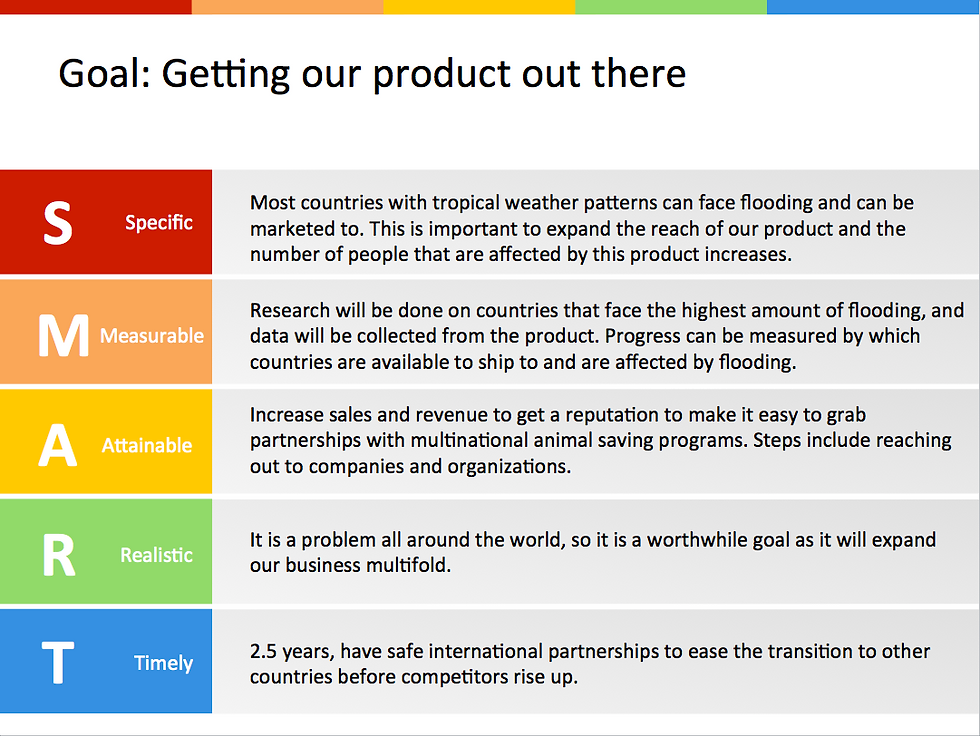 Goal: Getting our product out there

| | | |
|---|---|---|
| S | Specific | Most countries with tropical weather patterns can face flooding and can be marketed to. This is important to expand the reach of our product and the number of people that are affected by this product increases. |
| M | Measurable | Research will be done on countries that face the highest amount of flooding, and data will be collected from the product. Progress can be measured by which countries are available to ship to and are affected by flooding. |
| A | Attainable | Increase sales and revenue to get a reputation to make it easy to grab partnerships with multinational animal saving programs. Steps include reaching out to companies and organizations. |
| R | Realistic | It is a problem all around the world, so it is a worthwhile goal as it will expand our business multifold. |
| T | Timely | 2.5 years, have safe international partnerships to ease the transition to other countries before competitors rise up. |